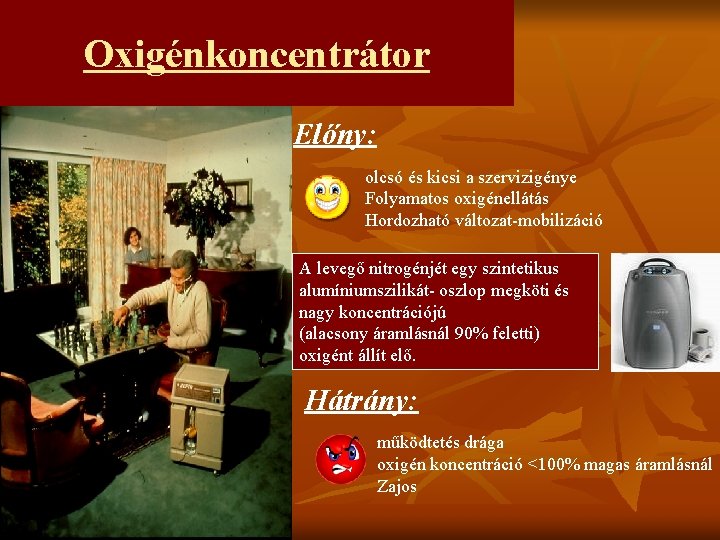 Oxigénkoncentrátor

Előny:

olcsó és kicsi a szervizigénye
Folyamatos oxigénellátás
Hordozható változat-mobilizáció

A levegő nitrogénjét egy szintetikus alumíniumszilikát- oszlop megköti és nagy koncentrációjú (alacsony áramlásnál 90% feletti) oxigént állít elő.

Hátrány:

működtetés drága
oxigén koncentráció <100% magas áramlásnál
Zajos